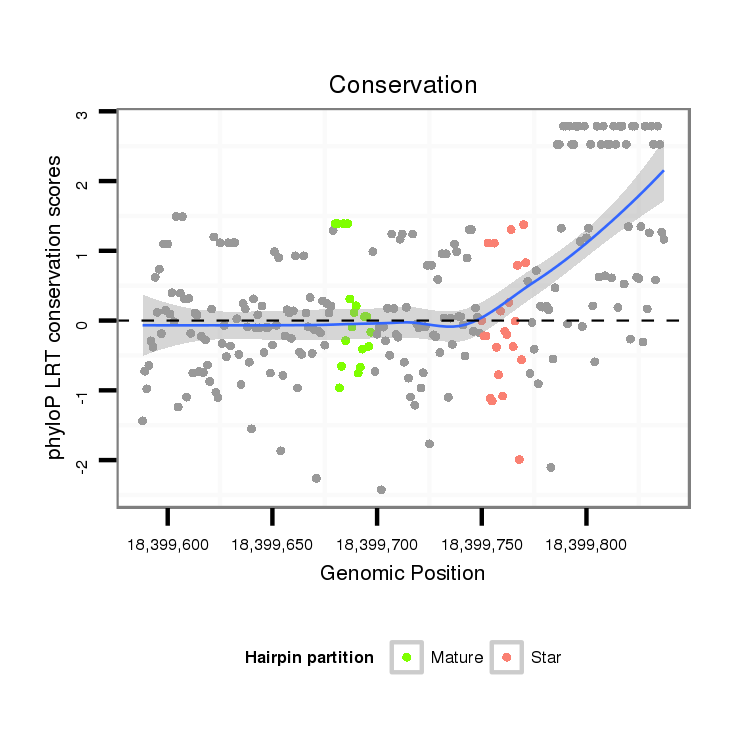 Conservation

phyloP LRT conservation scores

3
2
1
0
-1
-2

18,399,600
18,399,650
18,399,700
18,399,750
18,399,800

Genomic Position

Hairpin partition
Mature
Star